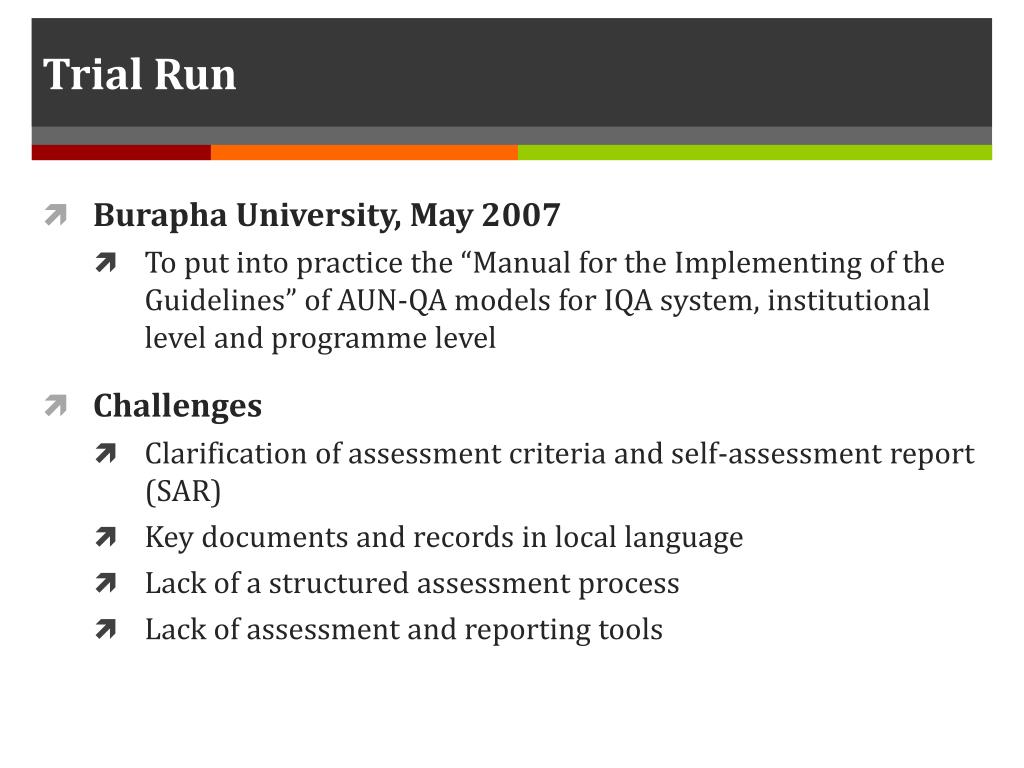 Trial Run

Burapha University, May 2007

To put into practice the “Manual for the Implementing of the Guidelines” of AUN-QA models for IQA system, institutional level and programme level

Challenges

Clarification of assessment criteria and self-assessment report (SAR)

Key documents and records in local language

Lack of a structured assessment process

Lack of assessment and reporting tools